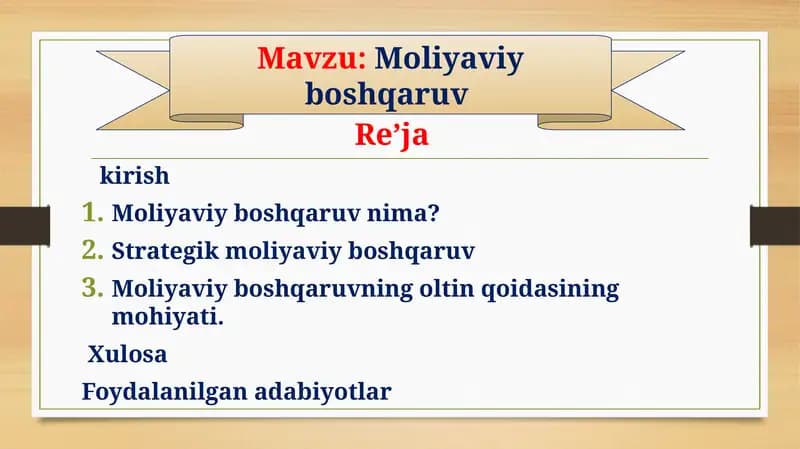 Mavzu: Moliyaviy boshqaruv

Re’ja

kirish

1. Moliyaviy boshqaruv nima?
2. Strategik moliyaviy boshqaruv
3. Moliyaviy boshqaruvning oltin qoidasining mohiyati.

Xulosa

Foydalanilgan adabiyotlar